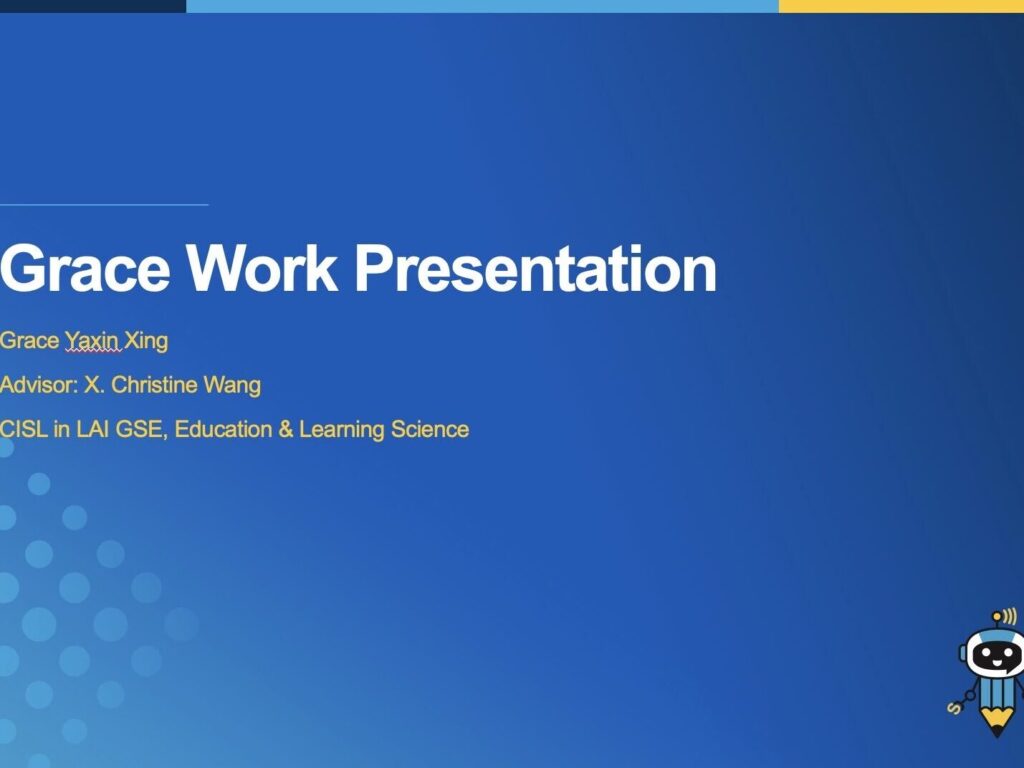 Grace Work Presentation

Grace Yaxin Xing

Advisor: X. Christine Wang

CISL in LAI GSE, Education & Learning Science